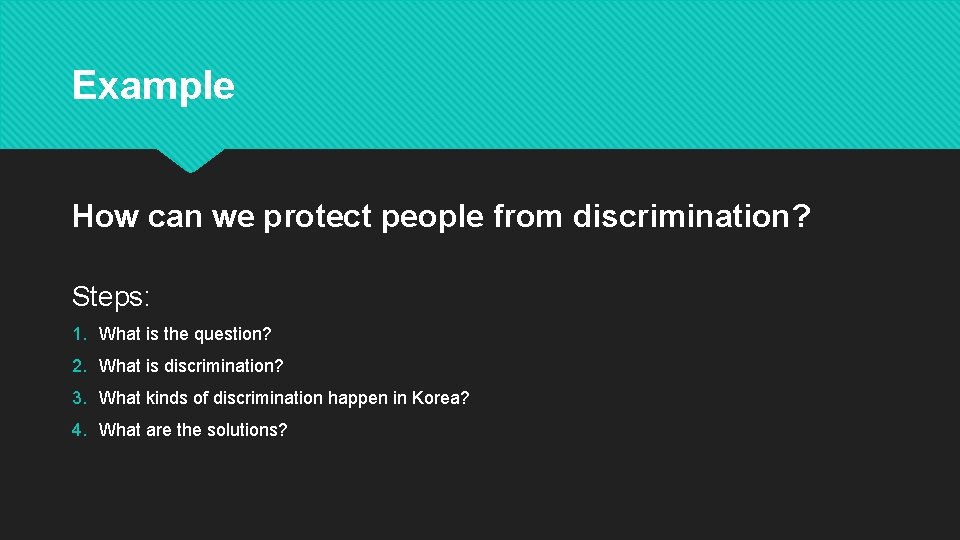 Example

How can we protect people from discrimination?

Steps:

1. What is the question?
2. What is discrimination?
3. What kinds of discrimination happen in Korea?
4. What are the solutions?